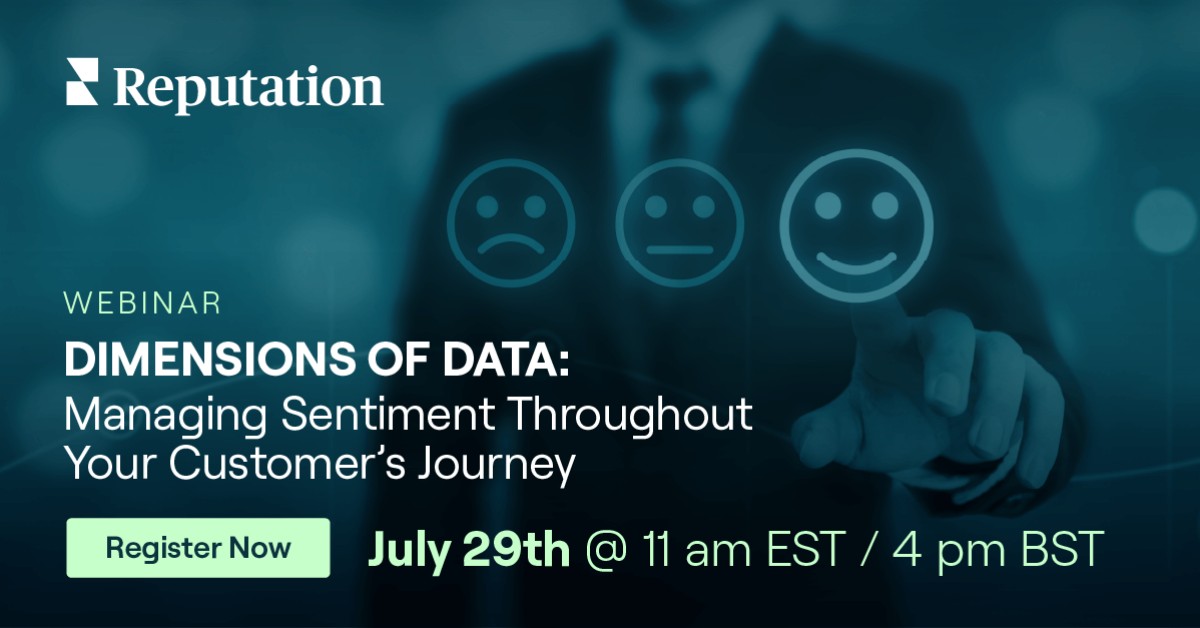 Reputation

WEBINAR

DIMENSIONS OF DATA:
Managing Sentiment Throughout Your Customer's Journey

Register Now

July 29th @ 11 am EST / 4 pm BST